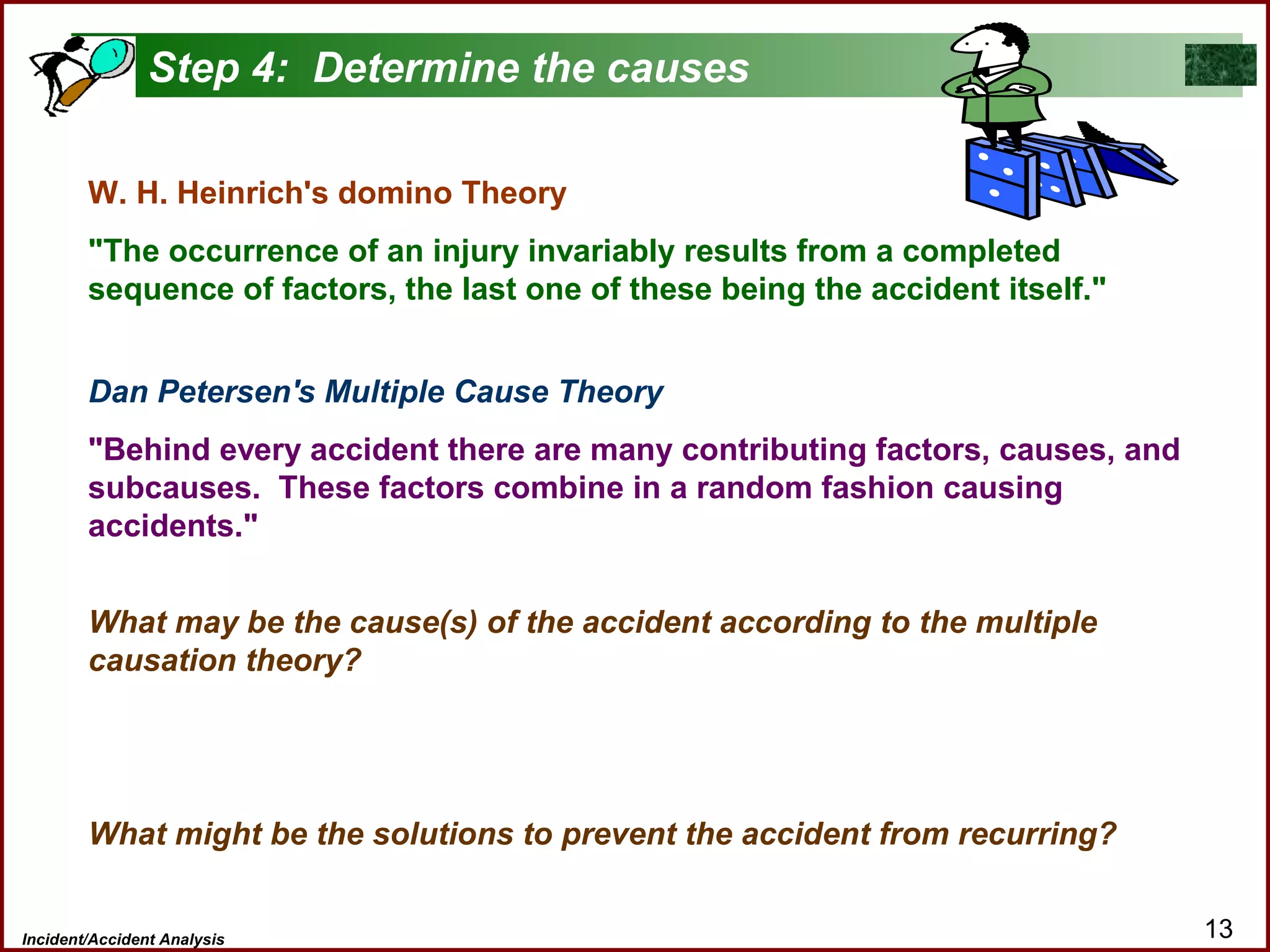 Step 4: Determine the causes

W. H. Heinrich's domino Theory

"The occurrence of an injury invariably results from a completed sequence of factors, the last one of these being the accident itself."

Dan Petersen's Multiple Cause Theory

"Behind every accident there are many contributing factors, causes, and subcauses. These factors combine in a random fashion causing accidents."

What may be the cause(s) of the accident according to the multiple causation theory?

What might be the solutions to prevent the accident from recurring?

Incident/Accident Analysis

13